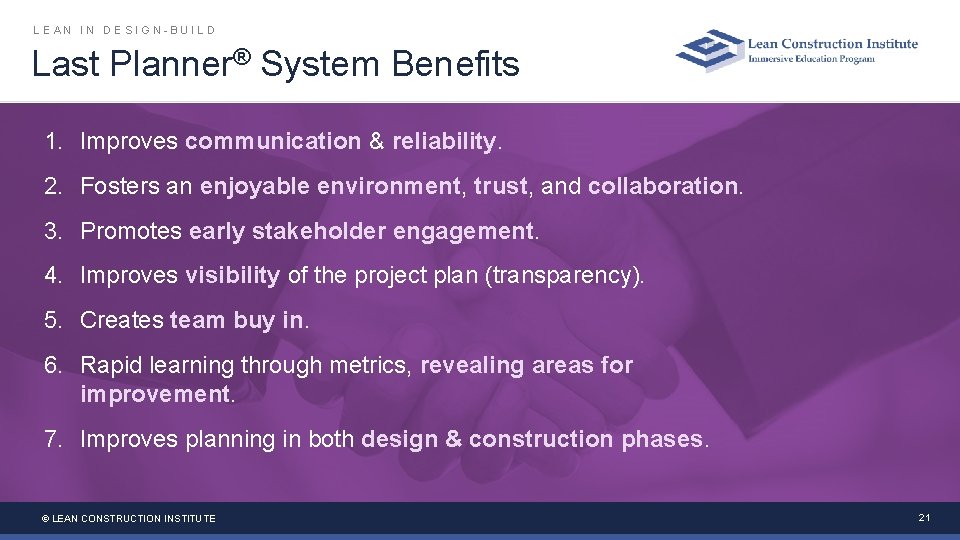 LEAN IN DESIGN-BUILD

Last Planner® System Benefits

Lean Construction Institute
Immersive Education Program

1. Improves communication & reliability.

2. Fosters an enjoyable environment, trust, and collaboration.

3. Promotes early stakeholder engagement.

4. Improves visibility of the project plan (transparency).

5. Creates team buy in.

6. Rapid learning through metrics, revealing areas for improvement.

7. Improves planning in both design & construction phases.

© LEAN CONSTRUCTION INSTITUTE

21